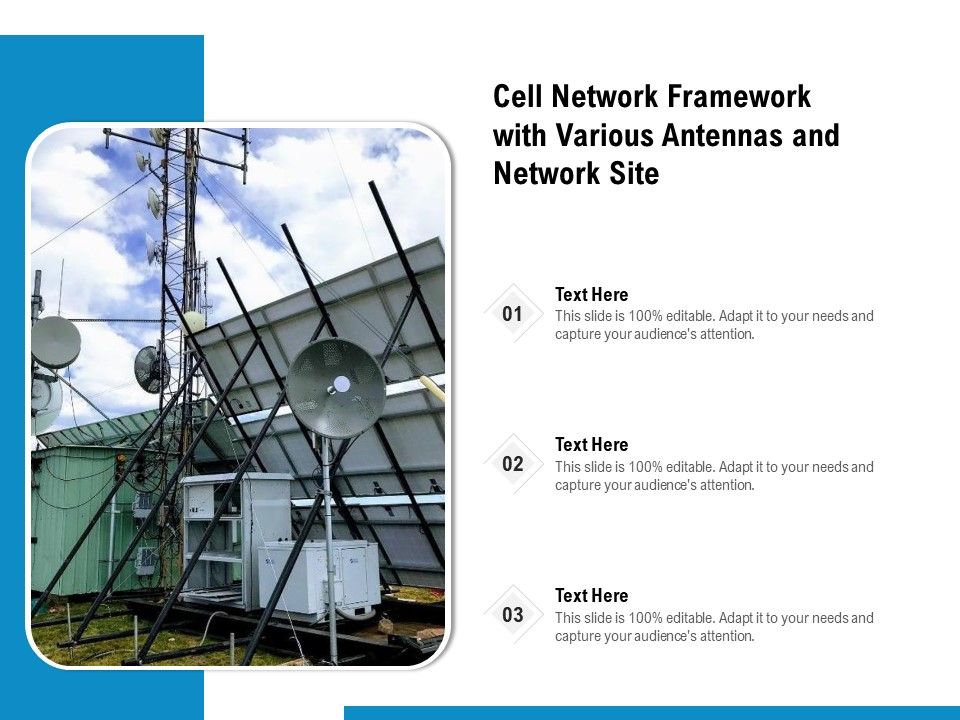 Cell Network Framework with Various Antennas and Network Site

01

Text Here

This slide is 100% editable. Adapt it to your needs and capture your audience's attention.

02

Text Here

This slide is 100% editable. Adapt it to your needs and capture your audience's attention.

03

Text Here

This slide is 100% editable. Adapt it to your needs and capture your audience's attention.